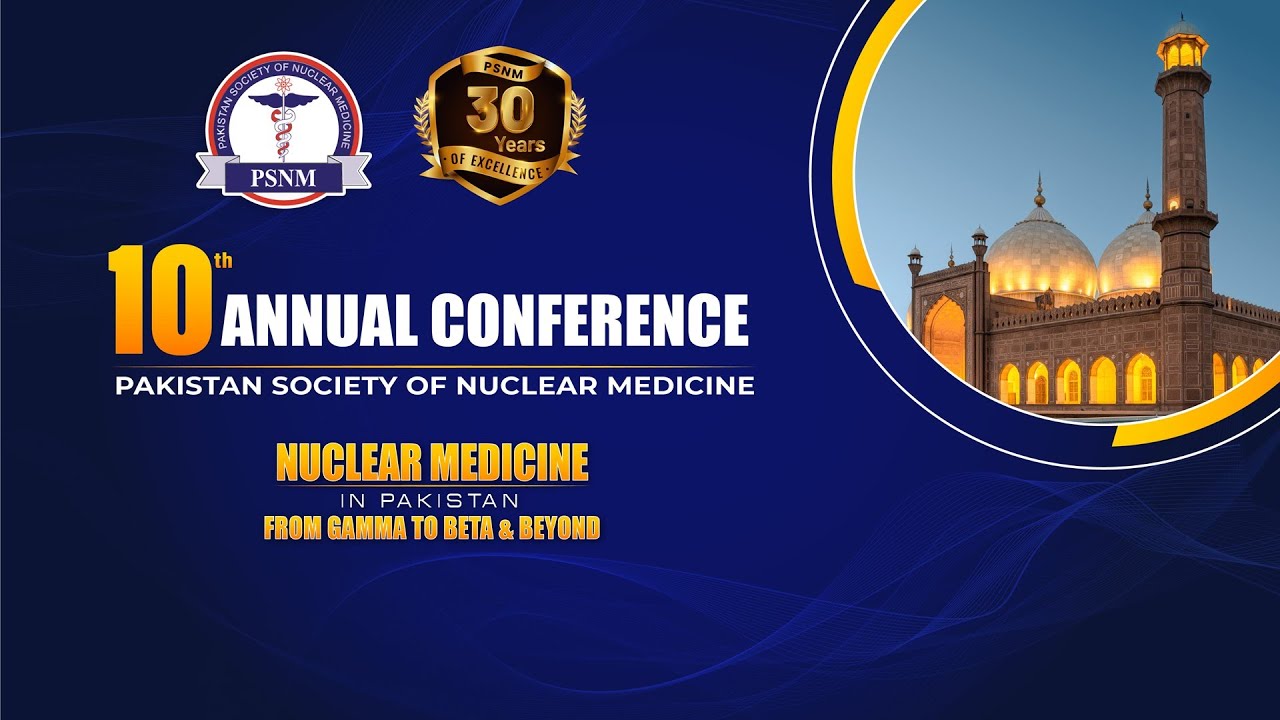 PAKISTAN SOCIETY OF NUCLEAR MEDICINE
PSNM

PSNM
30
Years
OF EXCELLENCE

10th ANNUAL CONFERENCE
PAKISTAN SOCIETY OF NUCLEAR MEDICINE

NUCLEAR MEDICINE
IN PAKISTAN
FROM GAMMA TO BETA & BEYOND